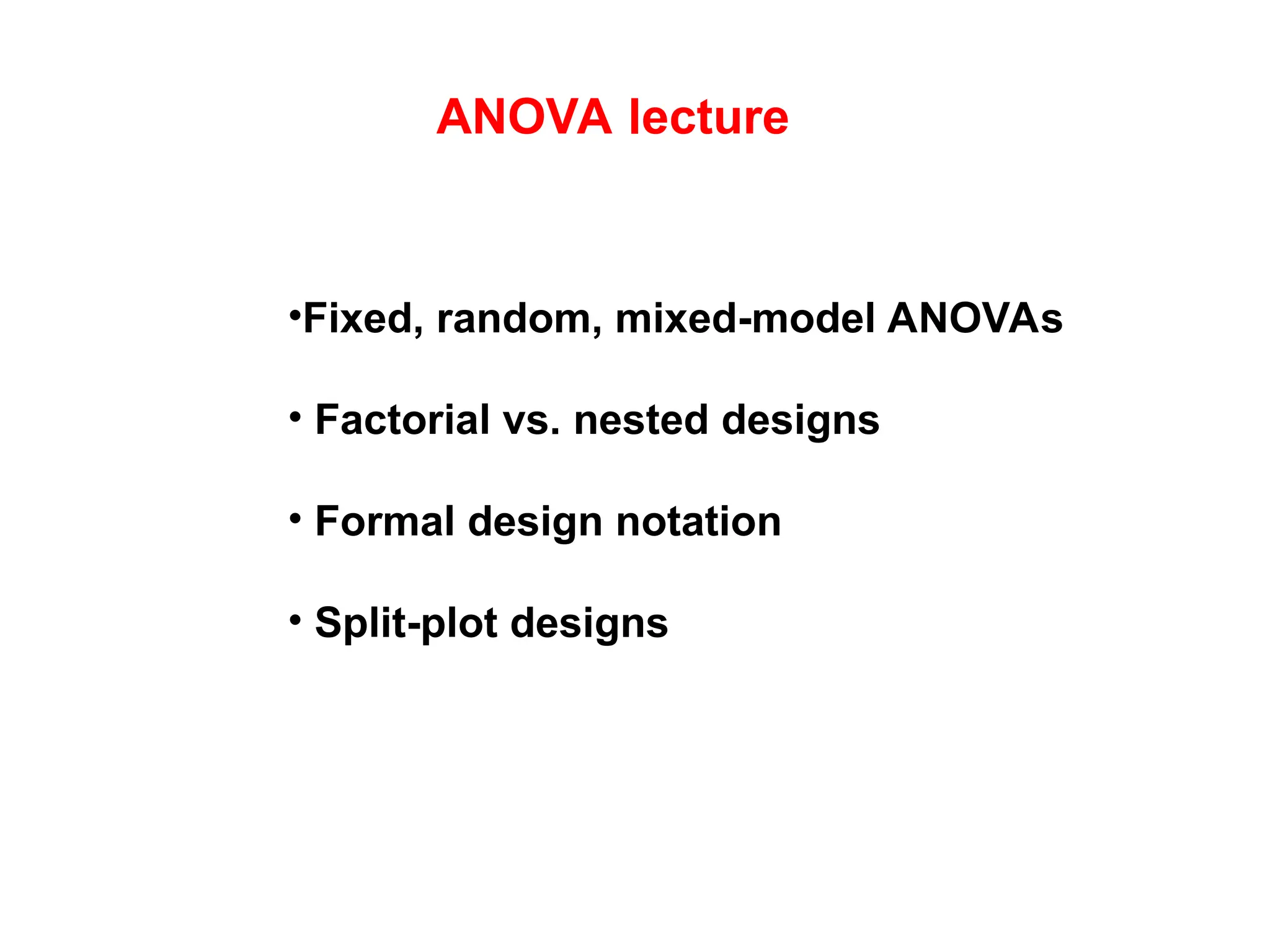 ANOVA lecture

•Fixed, random, mixed-model ANOVAs

• Factorial vs. nested designs

• Formal design notation

• Split-plot designs